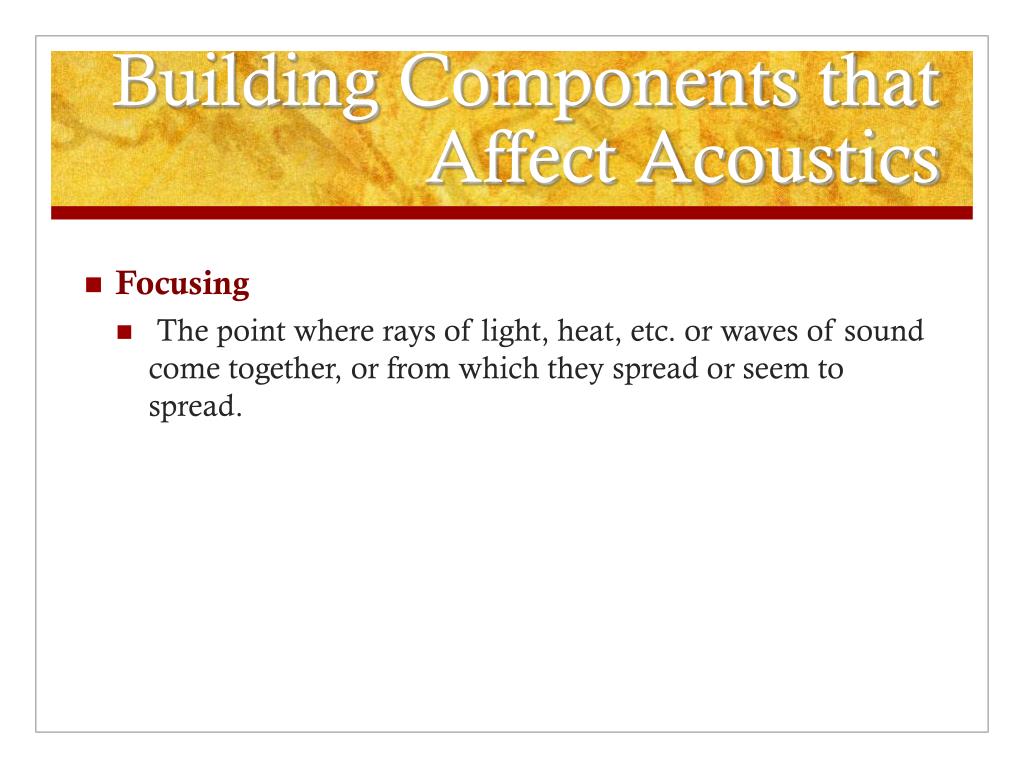 Building Components that Affect Acoustics

Focusing

The point where rays of light, heat, etc. or waves of sound come together, or from which they spread or seem to spread.